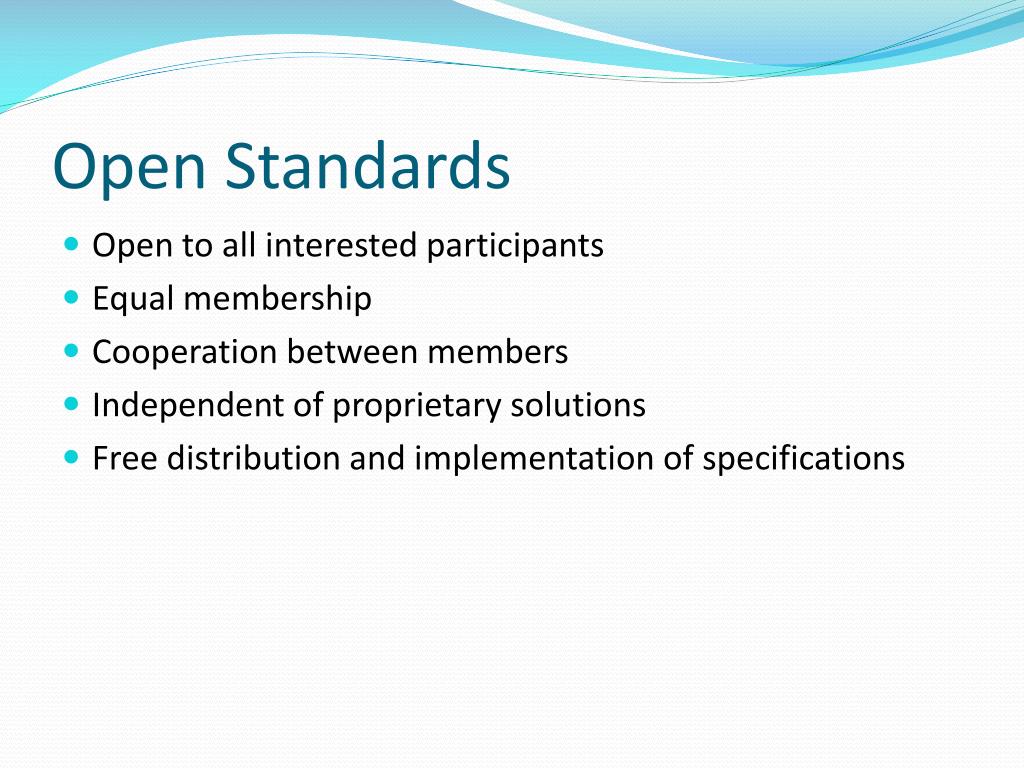 Open Standards

- Open to all interested participants
- Equal membership
- Cooperation between members
- Independent of proprietary solutions
- Free distribution and implementation of specifications